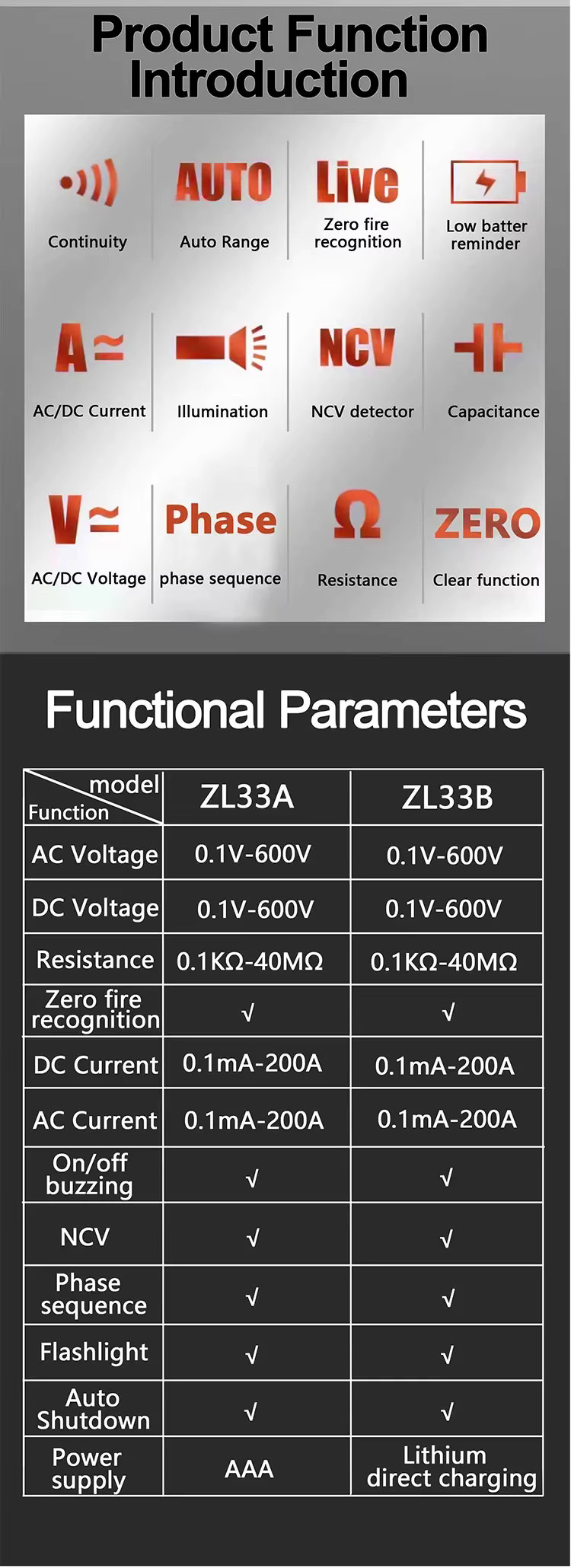 Product Function Introduction

Continuity

AUTO
Auto Range

Live
Zero fire recognition

Low batter reminder

A≃
AC/DC Current

Illumination

NCV
NCV detector

Capacitance

V≃
AC/DC Voltage

Phase
phase sequence

Ω
Resistance

ZERO
Clear function

Functional Parameters

| model / Function | ZL33A | ZL33B |
|---|---|---|
| AC Voltage | 0.1V-600V | 0.1V-600V |
| DC Voltage | 0.1V-600V | 0.1V-600V |
| Resistance | 0.1KΩ-40MΩ | 0.1KΩ-40MΩ |
| Zero fire recognition | √ | √ |
| DC Current | 0.1mA-200A | 0.1mA-200A |
| AC Current | 0.1mA-200A | 0.1mA-200A |
| On/off buzzing | √ | √ |
| NCV | √ | √ |
| Phase sequence | √ | √ |
| Flashlight | √ | √ |
| Auto Shutdown | √ | √ |
| Power supply | AAA | Lithium direct charging |